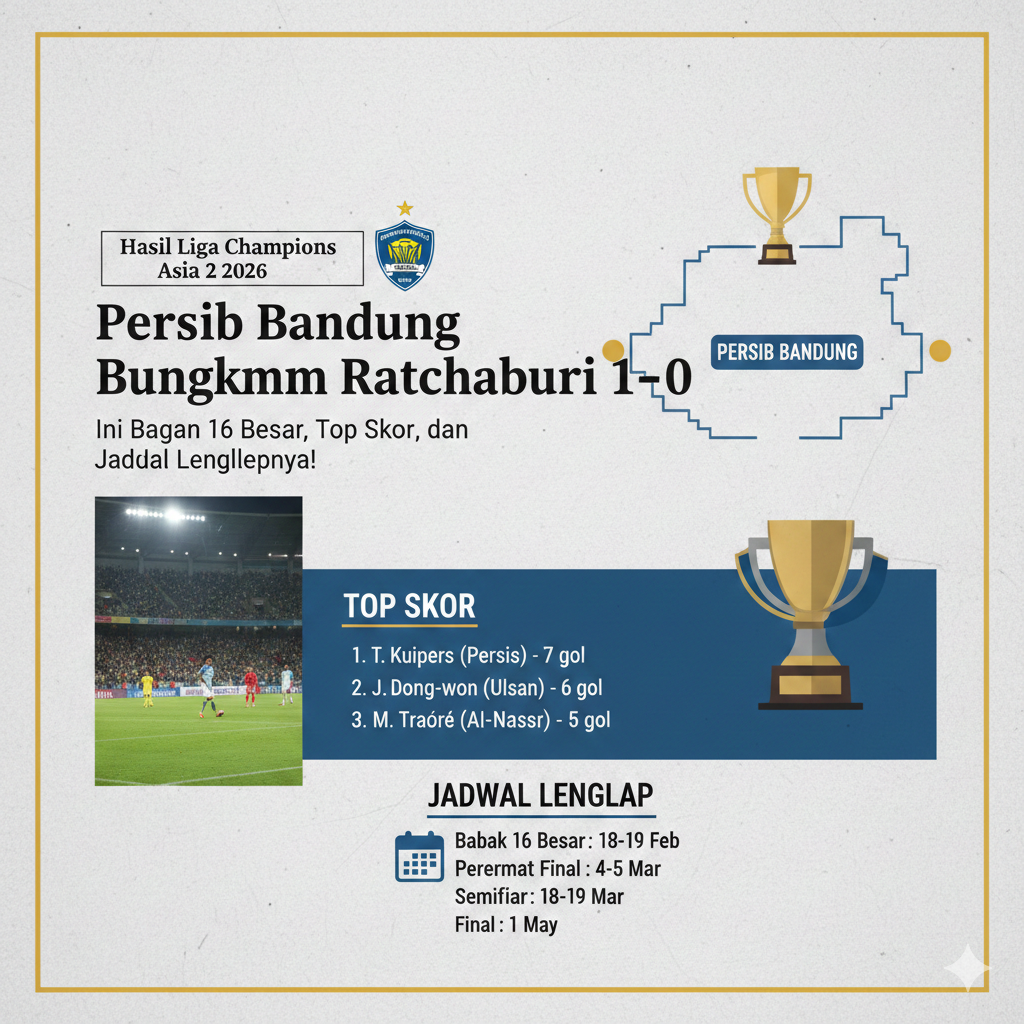 Hasil Liga Champions Asia 2 2026

Persib Bandung Bungkmm Ratchaburi 1-0

Ini Bagan 16 Besar, Top Skor, dan Jaddal Lengllepnya!

PERSIB BANDUNG

TOP SKOR

1. T. Kuipers (Persis) - 7 gol
2. J. Dong-won (Ulsan) - 6 gol
3. M. Traóré (Al-Nassr) - 5 gol

JADWAL LENGLAP

Babak 16 Besar : 18-19 Feb
Perermat Final : 4-5 Mar
Semifiar : 18-19 Mar
Final : 1 May